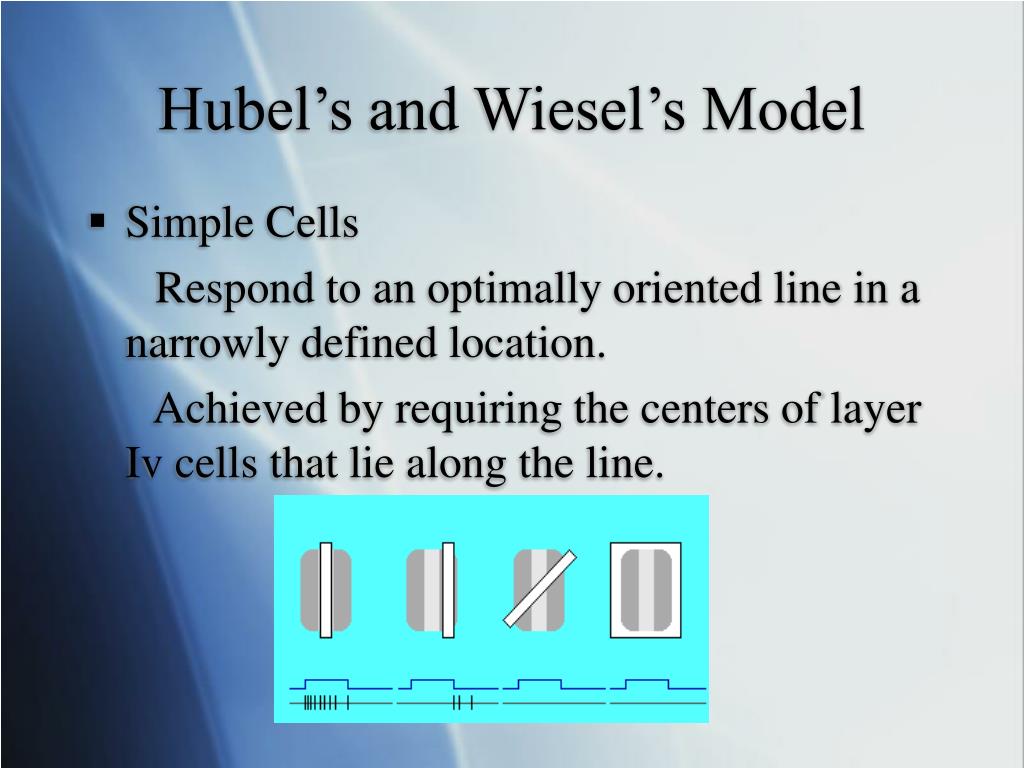 Hubel’s and Wiesel’s Model

▪ Simple Cells

Respond to an optimally oriented line in a narrowly defined location.

Achieved by requiring the centers of layer Iv cells that lie along the line.